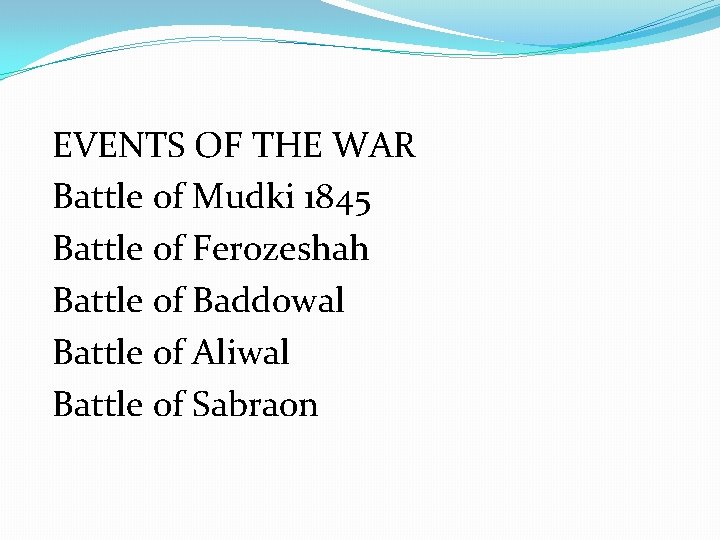 EVENTS OF THE WAR
Battle of Mudki 1845
Battle of Ferozeshah
Battle of Baddowal
Battle of Aliwal
Battle of Sabraon